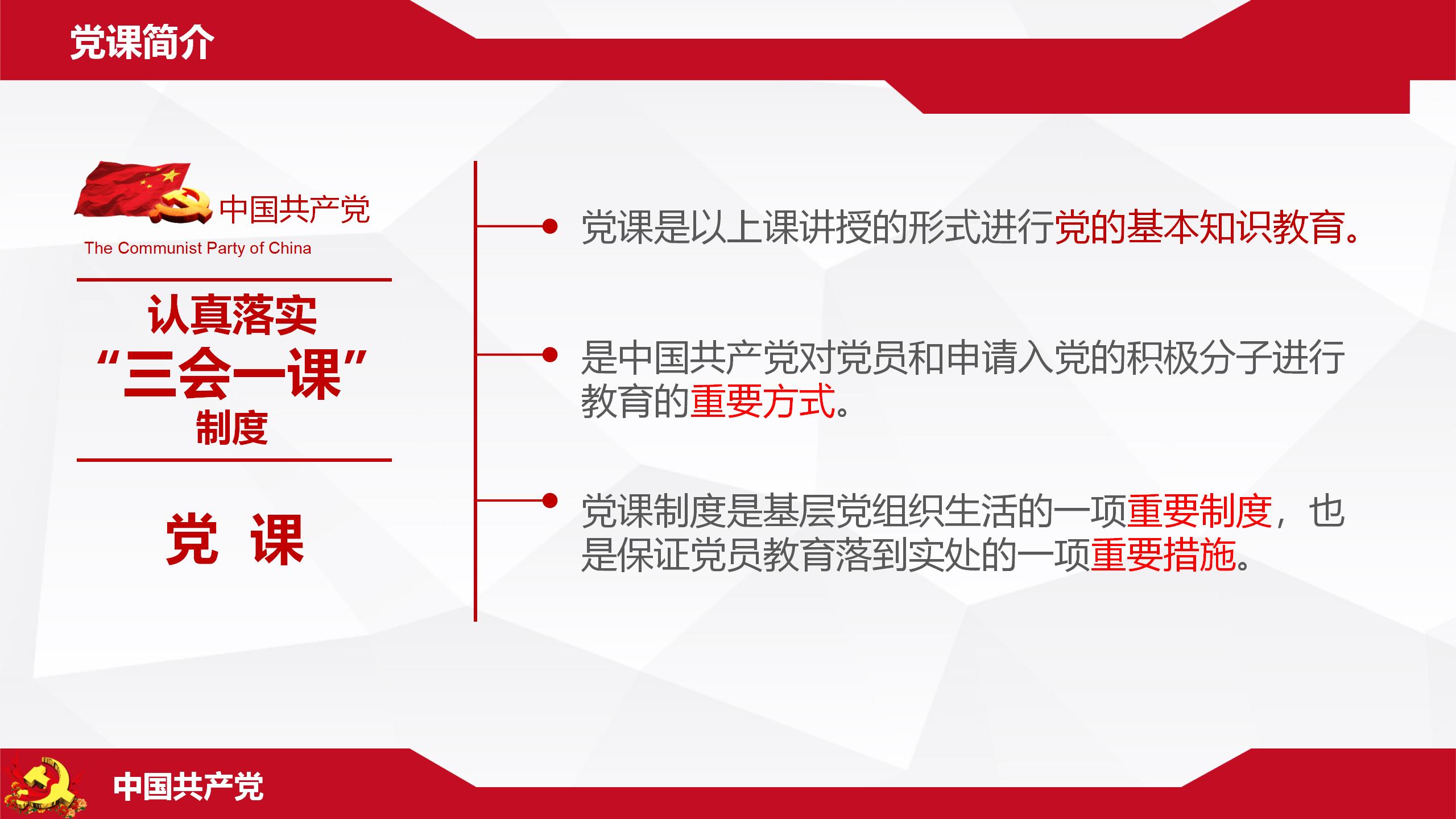 党课简介

中国共产党
The Communist Party of China

认真落实
“三会一课”
制度

党 课

党课是以上课讲授的形式进行党的基本知识教育。

是中国共产党对党员和申请入党的积极分子进行教育的重要方式。

党课制度是基层党组织生活的一项重要制度，也是保证党员教育落到实处的一项重要措施。

中国共产党